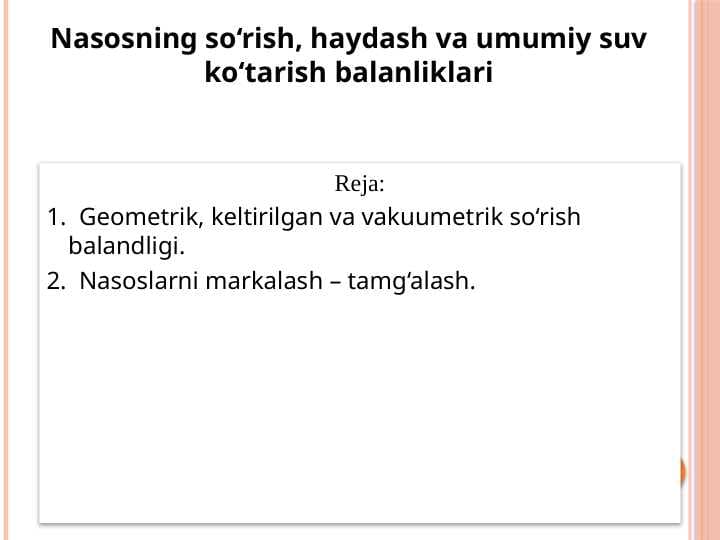 Nasosning so‘rish, haydash va umumiy suv ko‘tarish balanliklari

Reja:

1. Geometrik, keltirilgan va vakuumetrik so‘rish balandligi.

2. Nasoslarni markalash – tamg‘alash.